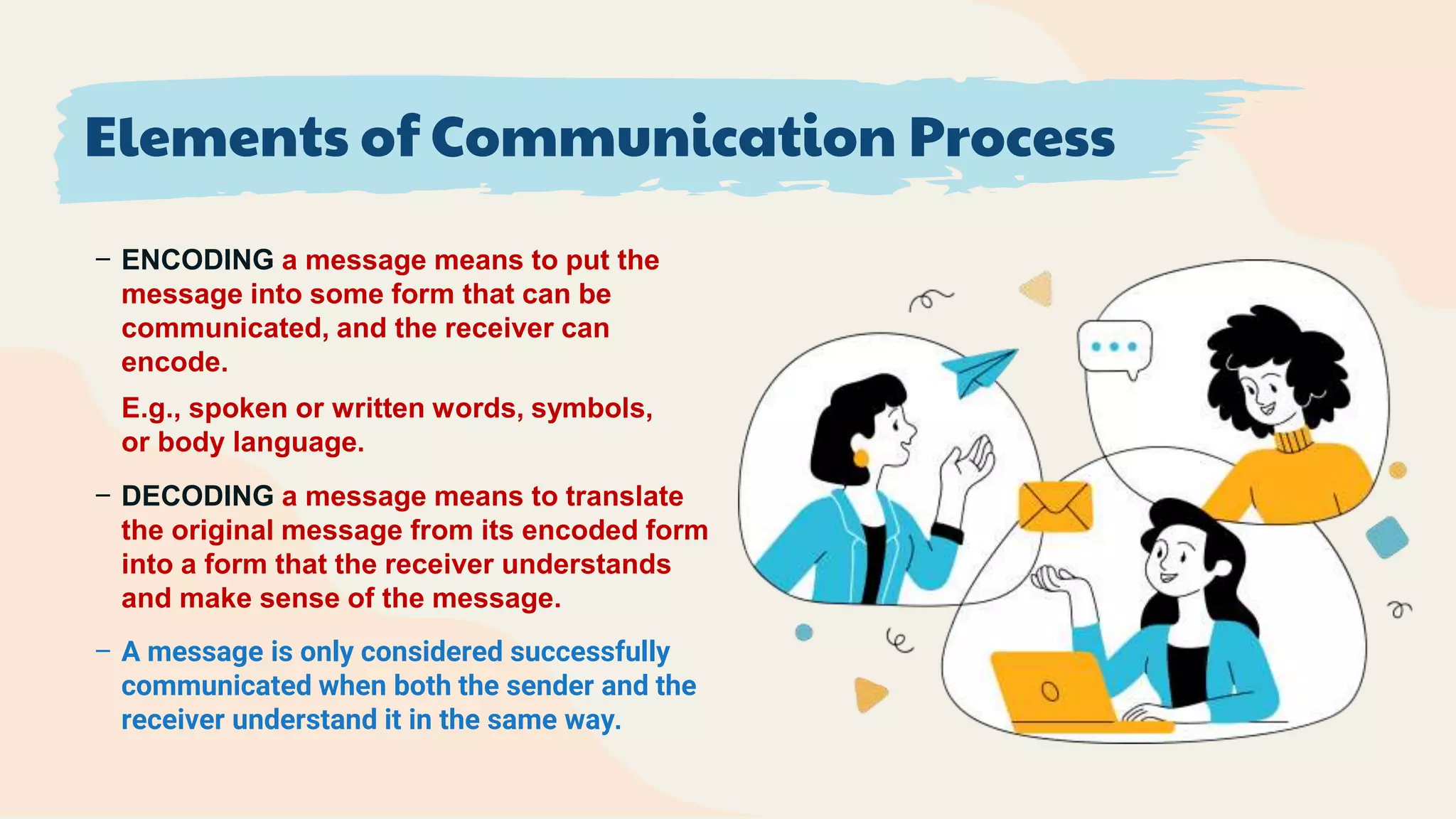 Elements of Communication Process

– ENCODING a message means to put the message into some form that can be communicated, and the receiver can encode.

E.g., spoken or written words, symbols, or body language.

– DECODING a message means to translate the original message from its encoded form into a form that the receiver understands and make sense of the message.

– A message is only considered successfully communicated when both the sender and the receiver understand it in the same way.